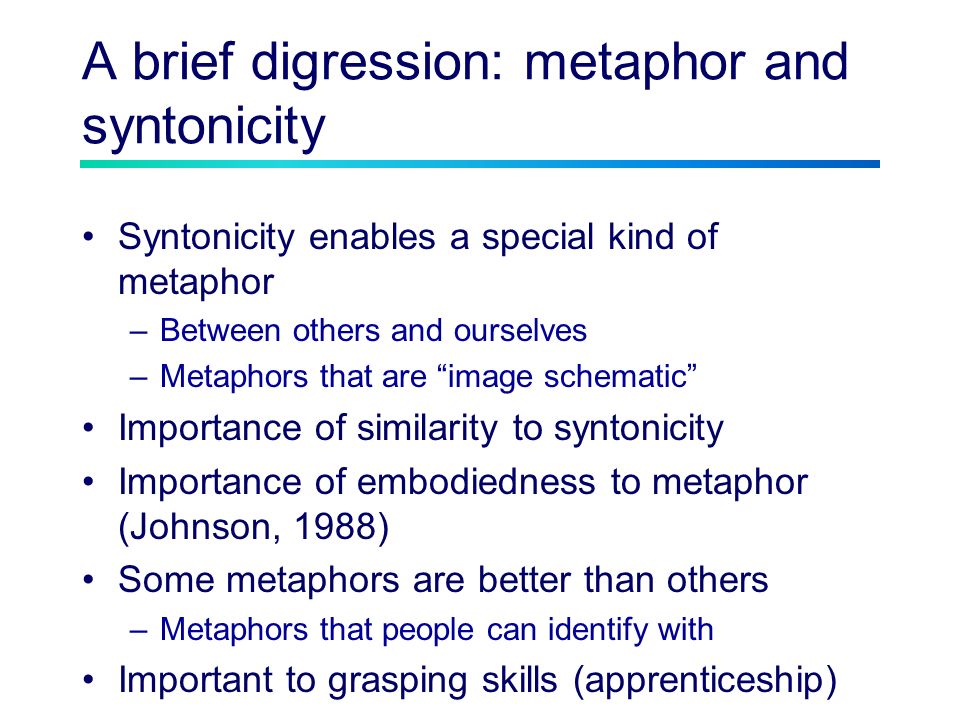 A brief digression: metaphor and syntonicity

• Syntonicity enables a special kind of metaphor
– Between others and ourselves
– Metaphors that are “image schematic”
• Importance of similarity to syntonicity
• Importance of embodiedness to metaphor (Johnson, 1988)
• Some metaphors are better than others
– Metaphors that people can identify with
• Important to grasping skills (apprenticeship)